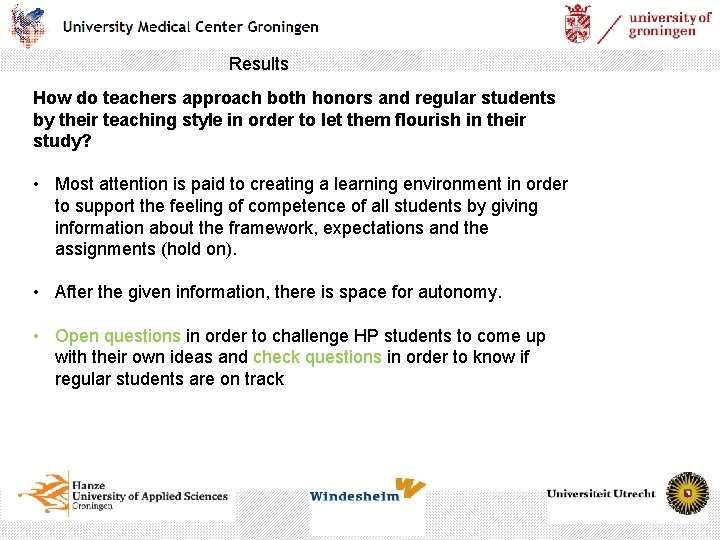 University Medical Center Groningen

university of groningen

Results

How do teachers approach both honors and regular students by their teaching style in order to let them flourish in their study?

• Most attention is paid to creating a learning environment in order to support the feeling of competence of all students by giving information about the framework, expectations and the assignments (hold on).

• After the given information, there is space for autonomy.

• Open questions in order to challenge HP students to come up with their own ideas and check questions in order to know if regular students are on track

Hanze University of Applied Sciences Groningen

Windesheim

Universiteit Utrecht